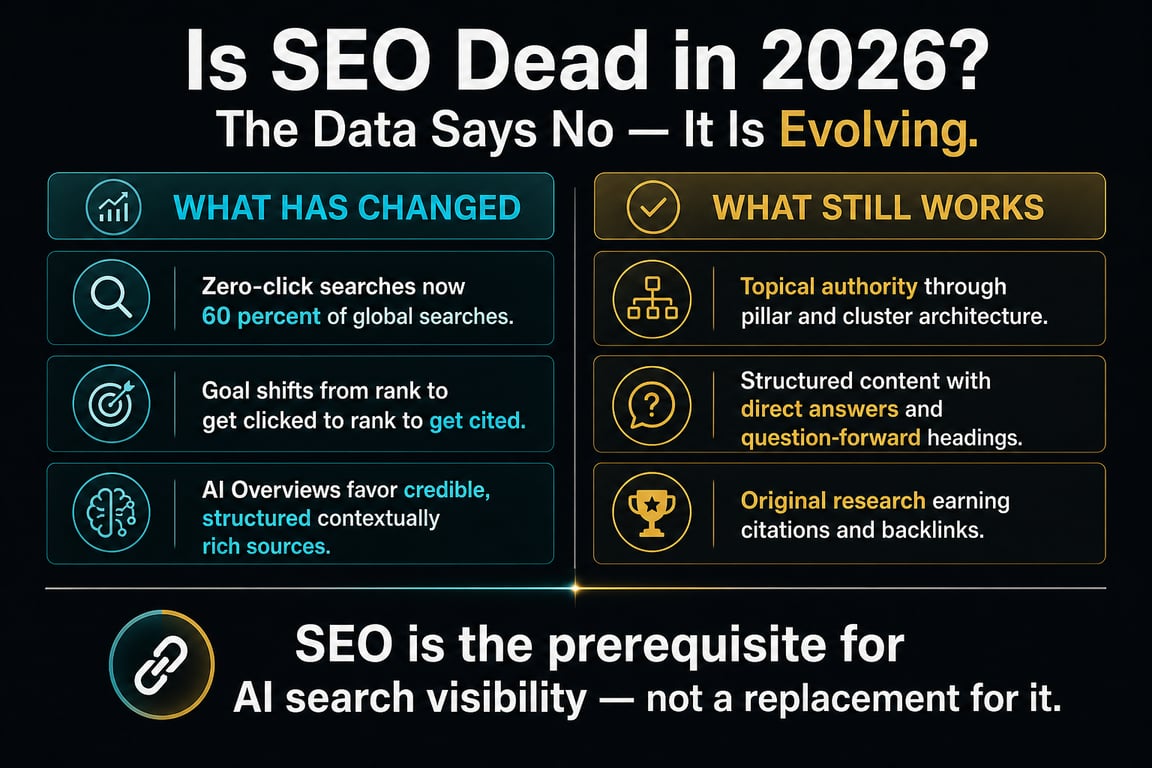 Is SEO Dead in 2026?

The Data Says No — It Is Evolving.

WHAT HAS CHANGED

Zero-click searches now 60 percent of global searches.

Goal shifts from rank to get clicked to rank to get cited.

AI Overviews favor credible, structured contextually rich sources.

WHAT STILL WORKS

Topical authority through pillar and cluster architecture.

Structured content with direct answers and question-forward headings.

Original research earning citations and backlinks.

SEO is the prerequisite for AI search visibility — not a replacement for it.